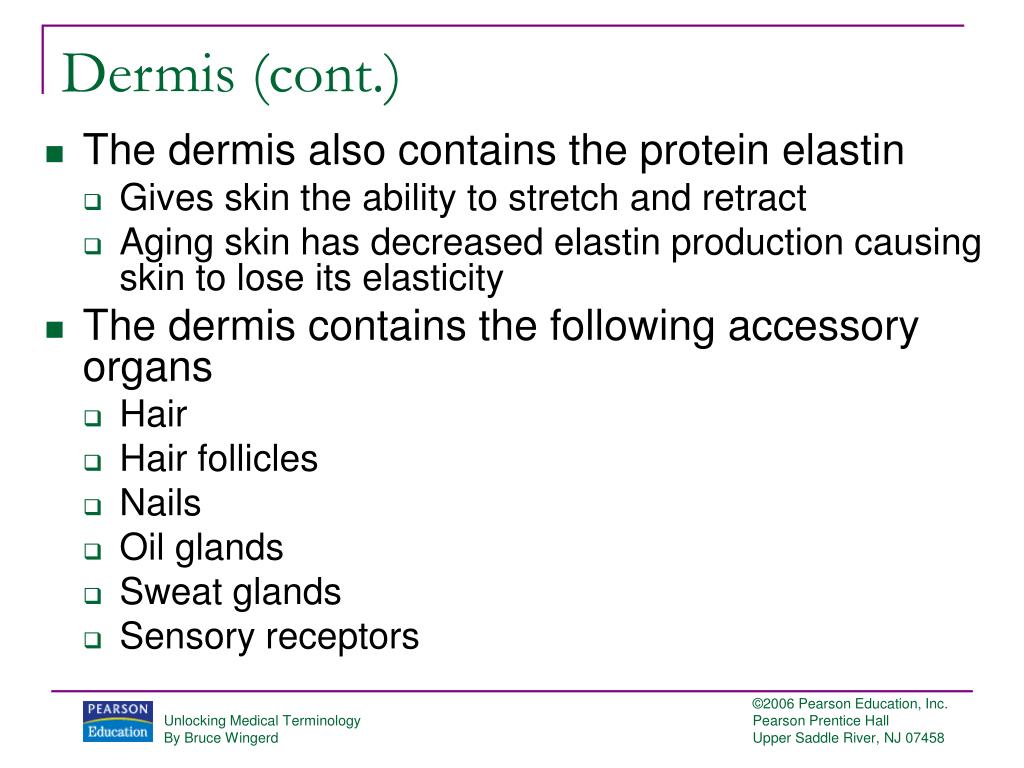 Dermis (cont.)

- The dermis also contains the protein elastin
  - Gives skin the ability to stretch and retract
  - Aging skin has decreased elastin production causing skin to lose its elasticity
- The dermis contains the following accessory organs
  - Hair
  - Hair follicles
  - Nails
  - Oil glands
  - Sweat glands
  - Sensory receptors

PEARSON Education

Unlocking Medical Terminology
By Bruce Wingerd

©2006 Pearson Education, Inc.
Pearson Prentice Hall
Upper Saddle River, NJ 07458